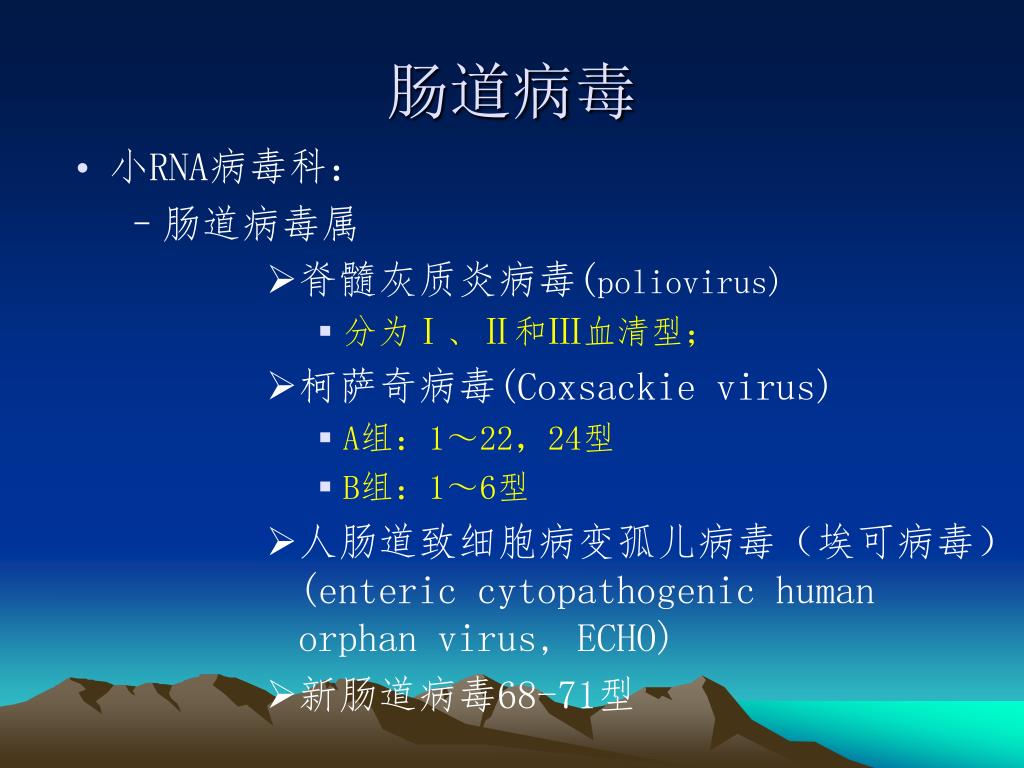 肠道病毒

• 小RNA病毒科：

– 肠道病毒属

➢脊髓灰质炎病毒(poliovirus)

▪ 分为Ⅰ、Ⅱ和Ⅲ血清型；

➢柯萨奇病毒(Coxsackie virus)

▪ A组：1～22，24型

▪ B组：1～6型

➢人肠道致细胞病变孤儿病毒（埃可病毒）(enteric cytopathogenic human orphan virus, ECHO)

➢新肠道病毒68-71型